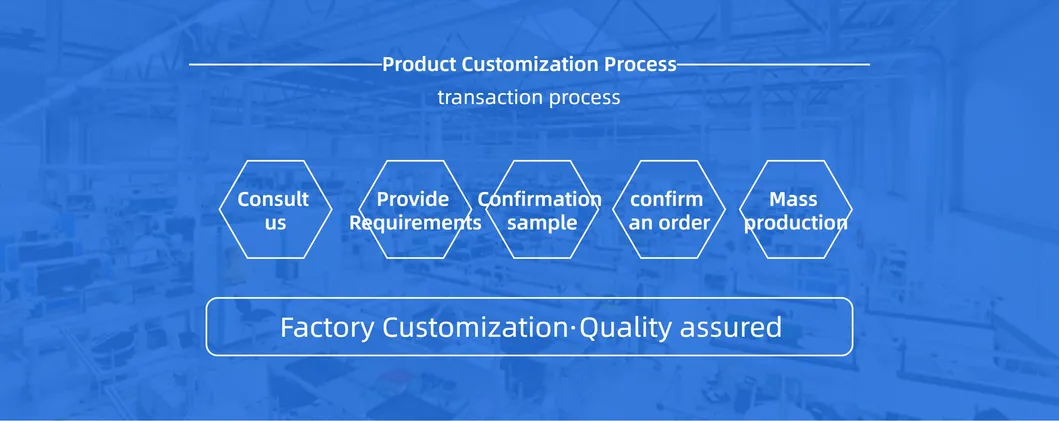 Product Customization Process

transaction process

Consult us

Provide Requirements

Confirmation sample

confirm an order

Mass production

Factory Customization·Quality assured